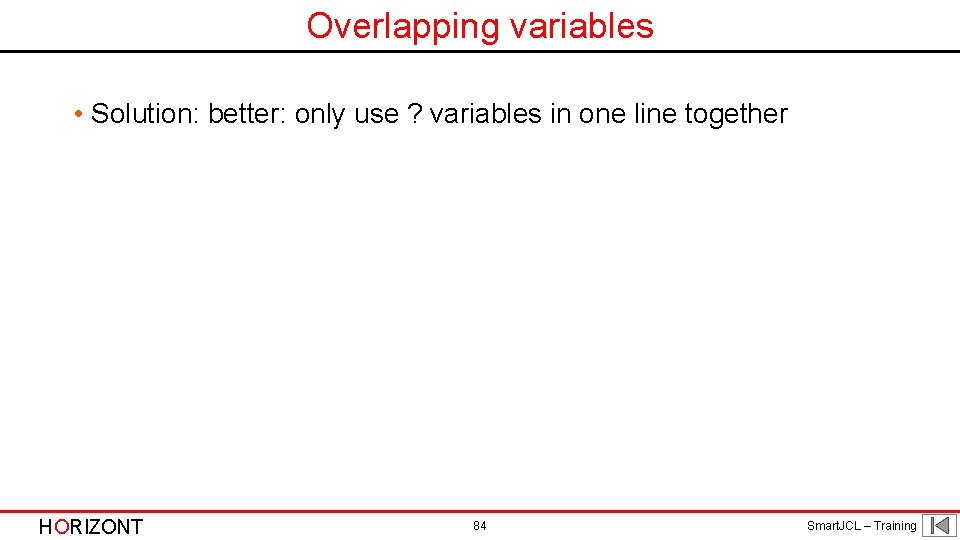 Overlapping variables

• Solution: better: only use ? variables in one line together

HORIZONT

84

SmartJCL – Training